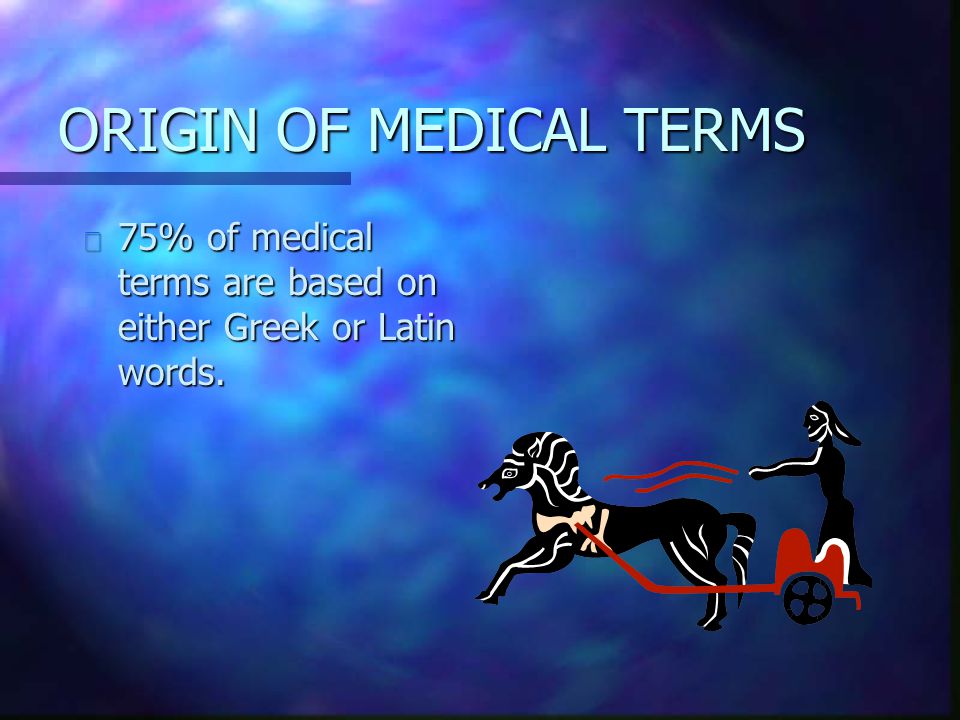 ORIGIN OF MEDICAL TERMS

75% of medical terms are based on either Greek or Latin words.